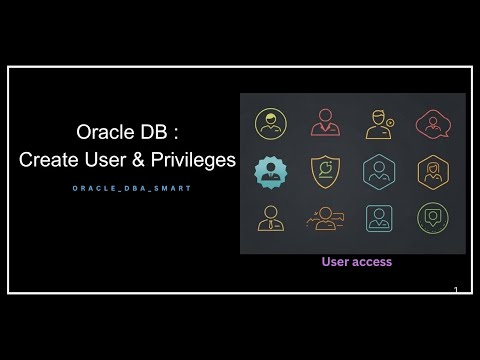 Oracle DB :
Create User & Privileges

ORACLE_DBA_SMART

User access

1